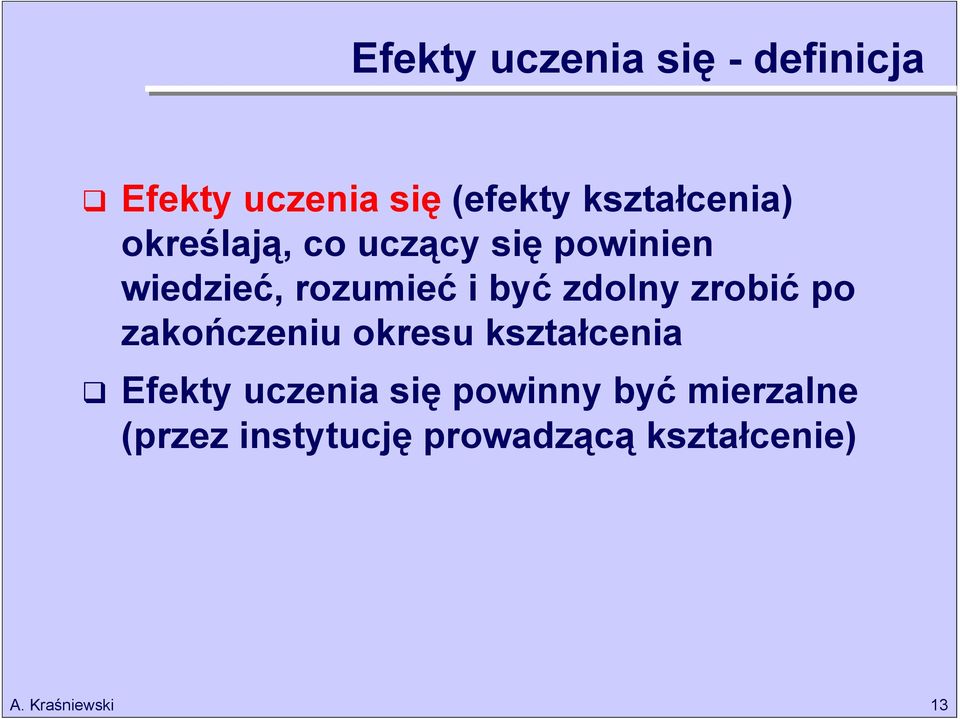 Efekty uczenia się - definicja

❑ Efekty uczenia się (efekty kształcenia) określają, co uczący się powinien wiedzieć, rozumieć i być zdolny zrobić po zakończeniu okresu kształcenia

❑ Efekty uczenia się powinny być mierzalne (przez instytucję prowadzącą kształcenie)

A. Kraśniewski

13